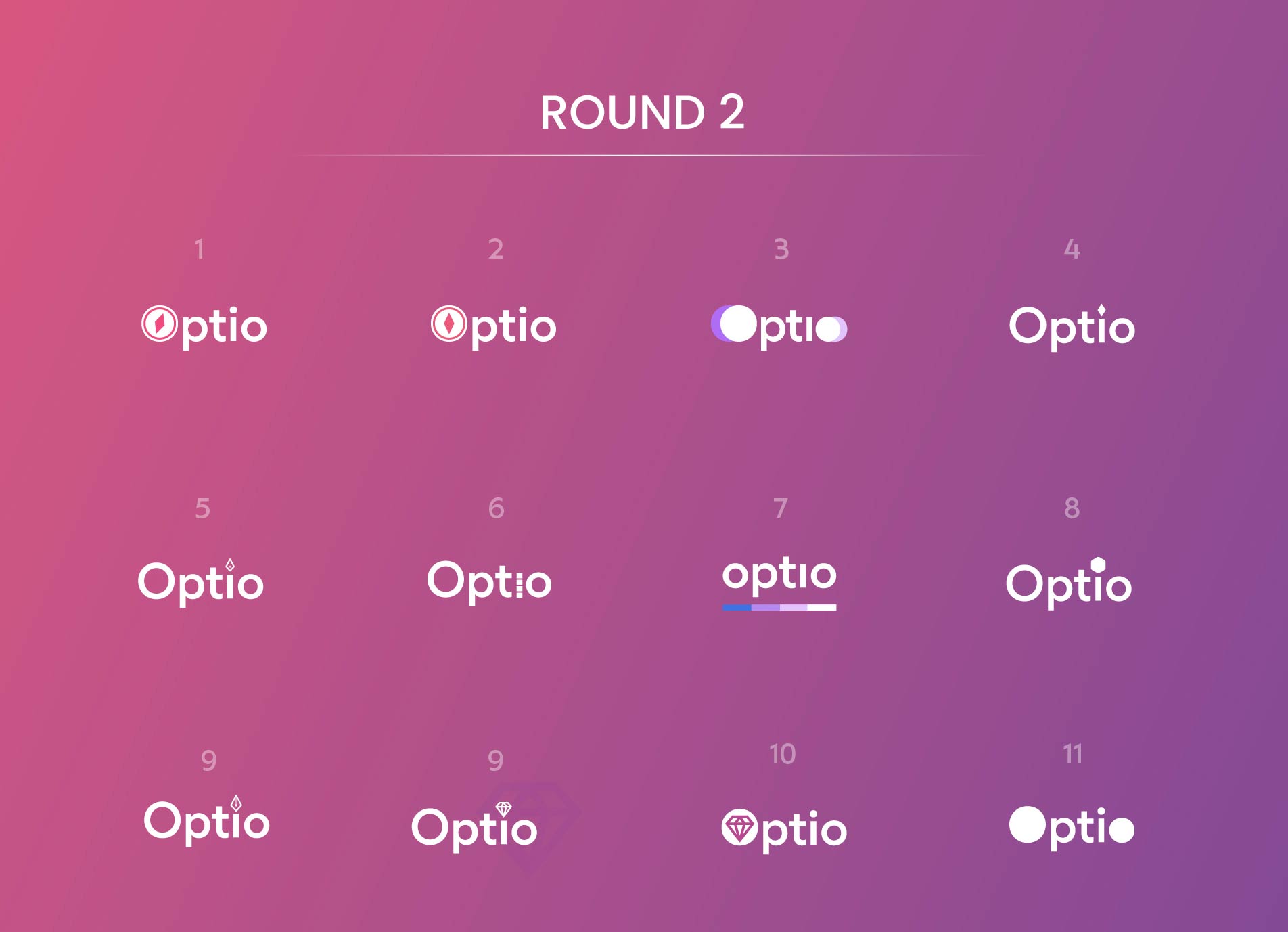 ROUND 2

1

Optio

2

Optio

3

Optio

4

Optio

5

Optio

6

Optio

7

optio

8

Optio

9

Optio

9

Optio

10

Optio

11

Optio